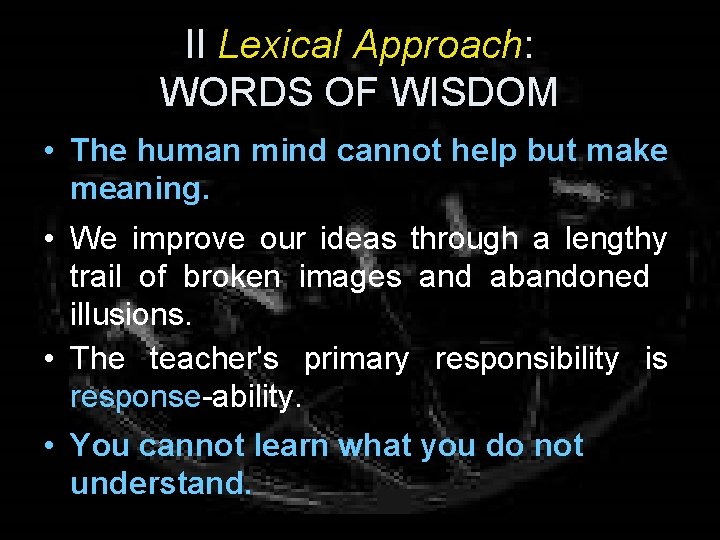 II Lexical Approach:
WORDS OF WISDOM

• The human mind cannot help but make meaning.

• We improve our ideas through a lengthy trail of broken images and abandoned illusions.

• The teacher's primary responsibility is response-ability.

• You cannot learn what you do not understand.